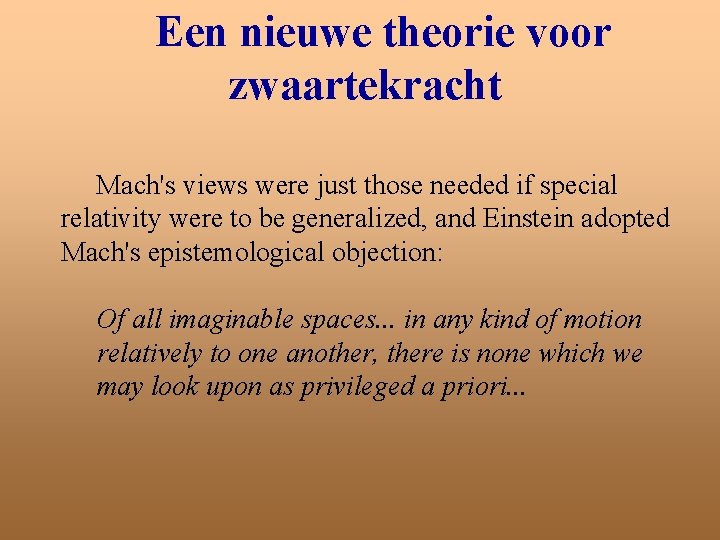 Een nieuwe theorie voor zwaartekracht

Mach's views were just those needed if special relativity were to be generalized, and Einstein adopted Mach's epistemological objection:

Of all imaginable spaces... in any kind of motion relatively to one another, there is none which we may look upon as privileged a priori...